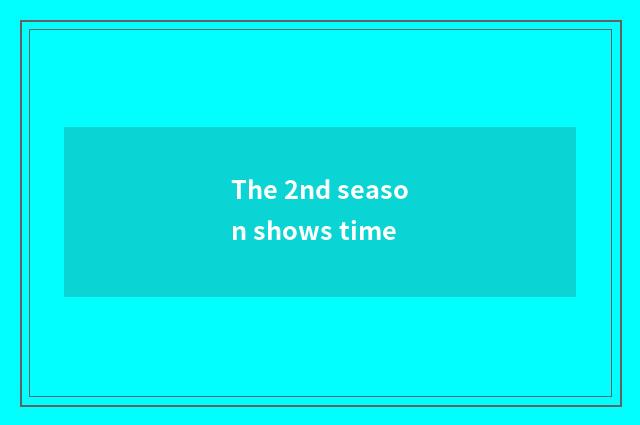 The 2nd season shows time